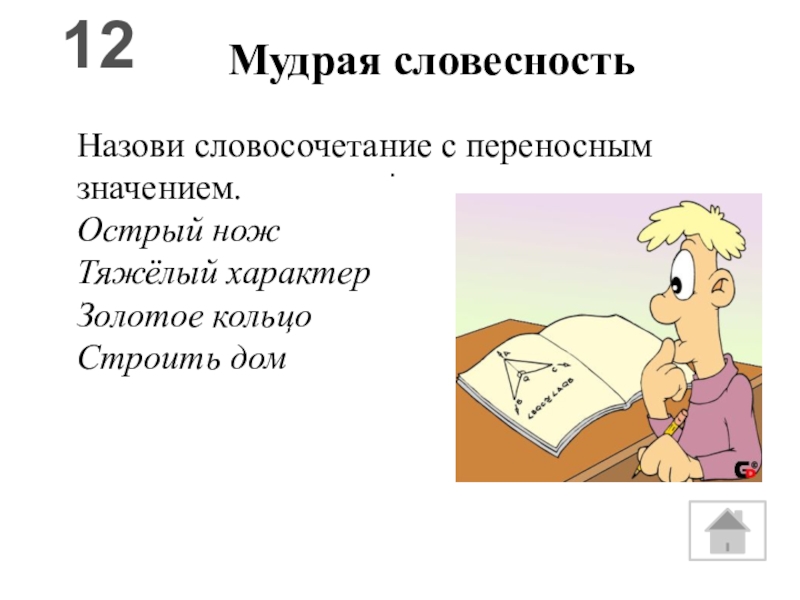 12

Мудрая словесность

Назови словосочетание с переносным значением.
Острый нож
Тяжёлый характер
Золотое кольцо
Строить дом